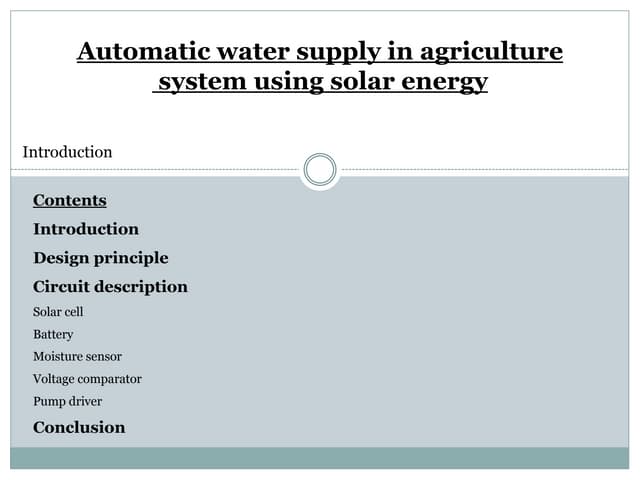 Automatic water supply in agriculture system using solar energy

Introduction

Contents

Introduction

Design principle

Circuit description

Solar cell

Battery

Moisture sensor

Voltage comparator

Pump driver

Conclusion